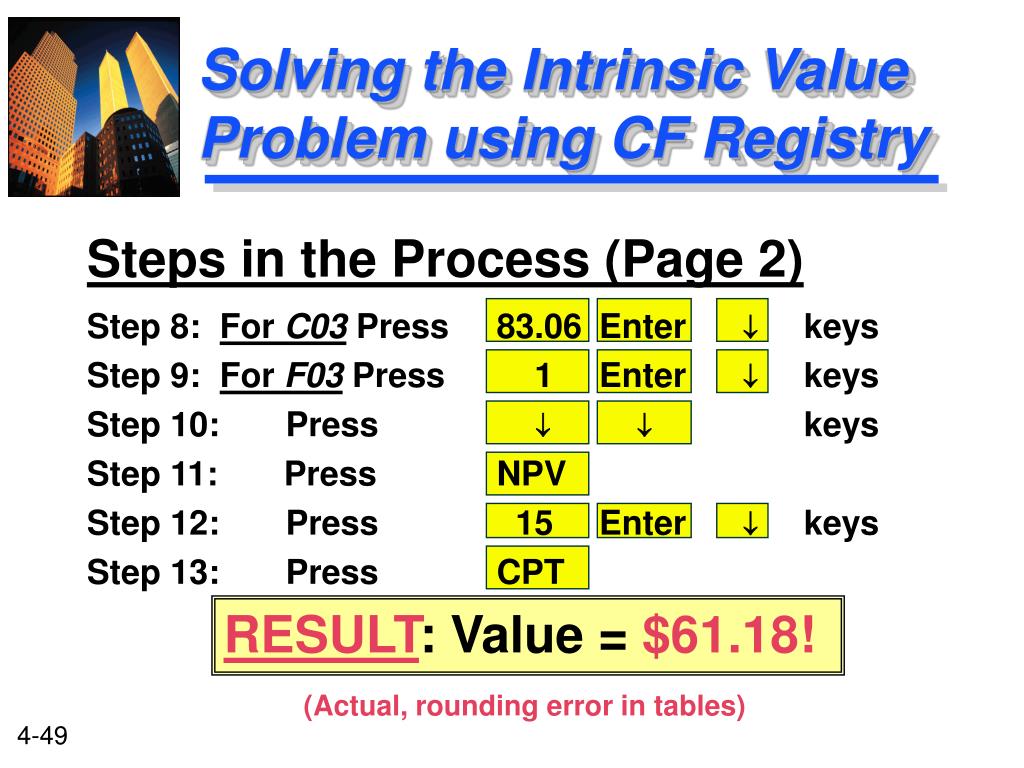 Solving the Intrinsic Value Problem using CF Registry

Steps in the Process (Page 2)

Step 8: For C03 Press 83.06 Enter ↓ keys
Step 9: For F03 Press 1 Enter ↓ keys
Step 10: Press ↓ ↓ keys
Step 11: Press NPV
Step 12: Press 15 Enter ↓ keys
Step 13: Press CPT

RESULT: Value = $61.18!

(Actual, rounding error in tables)

4-49